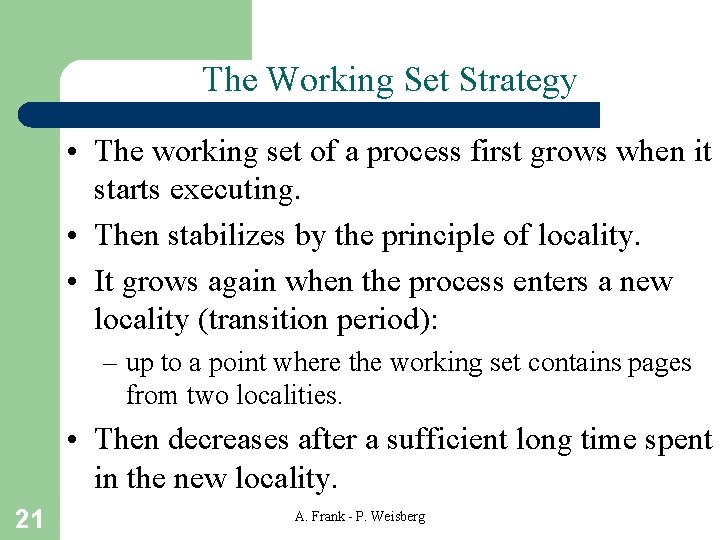 The Working Set Strategy

• The working set of a process first grows when it starts executing.
• Then stabilizes by the principle of locality.
• It grows again when the process enters a new locality (transition period):
– up to a point where the working set contains pages from two localities.
• Then decreases after a sufficient long time spent in the new locality.

21

A. Frank - P. Weisberg